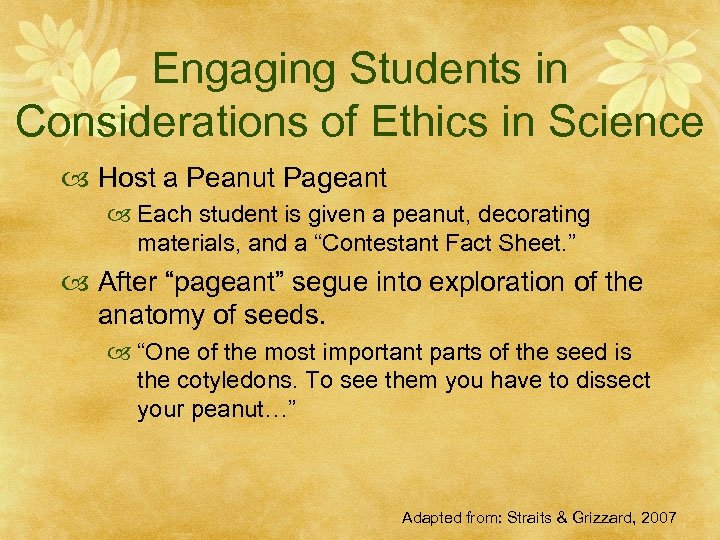 Engaging Students in Considerations of Ethics in Science

Host a Peanut Pageant

Each student is given a peanut, decorating materials, and a “Contestant Fact Sheet.”

After “pageant” segue into exploration of the anatomy of seeds.

“One of the most important parts of the seed is the cotyledons. To see them you have to dissect your peanut…”

Adapted from: Straits & Grizzard, 2007